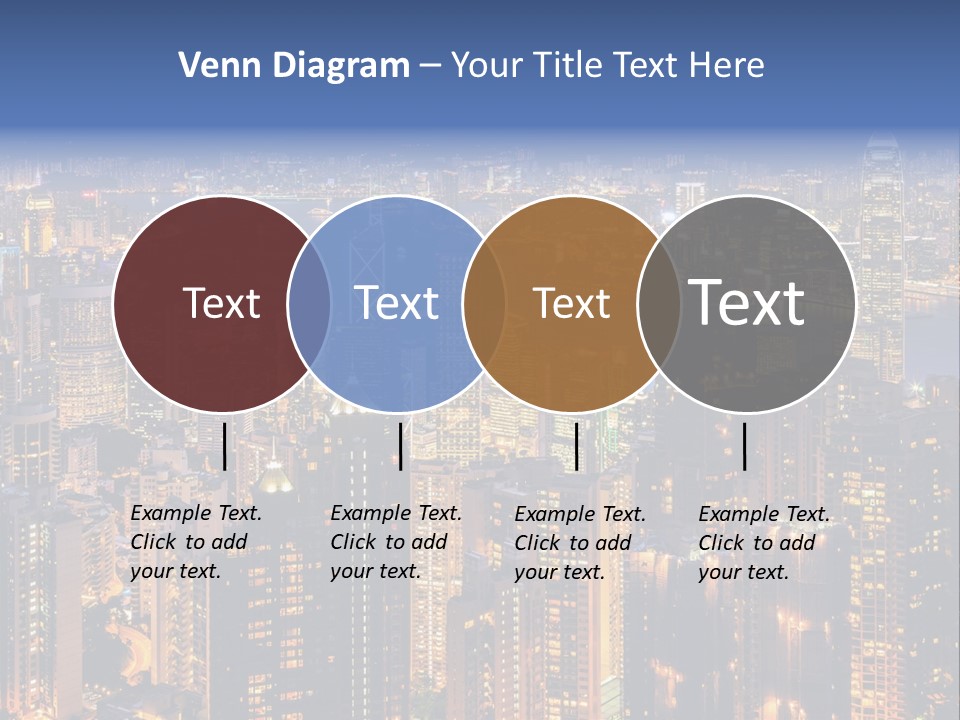 Venn Diagram – Your Title Text Here

Text

Text

Text

Text

Example Text. Click to add your text.

Example Text. Click to add your text.

Example Text. Click to add your text.

Example Text. Click to add your text.